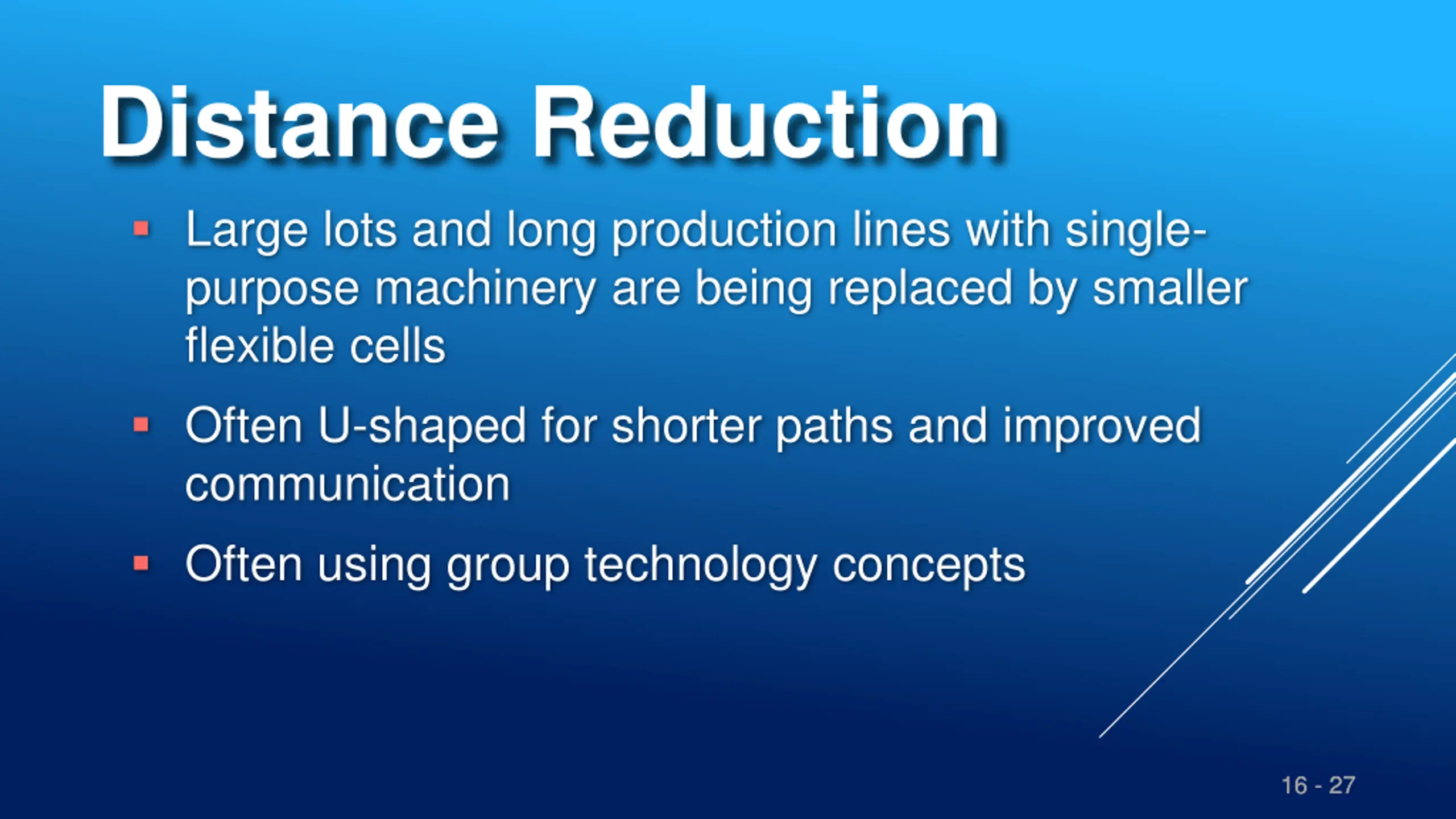 Distance Reduction

▪ Large lots and long production lines with single-purpose machinery are being replaced by smaller flexible cells

▪ Often U-shaped for shorter paths and improved communication

▪ Often using group technology concepts

16 - 27